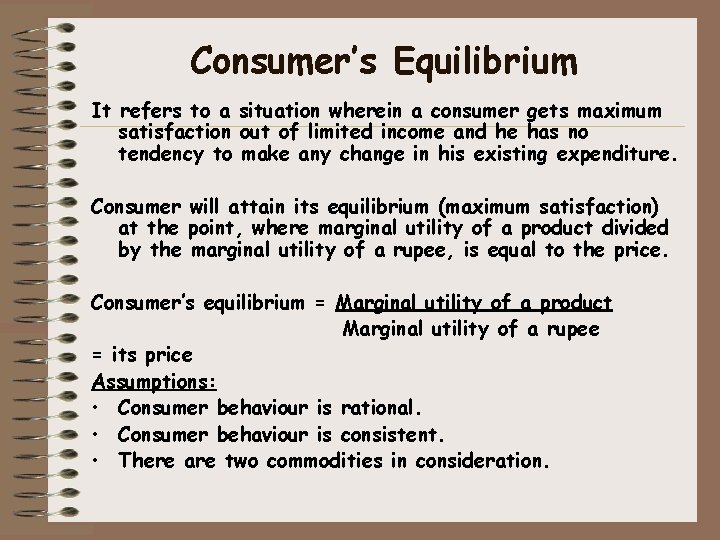 Consumer's Equilibrium

It refers to a situation wherein a consumer gets maximum satisfaction out of limited income and he has no tendency to make any change in his existing expenditure.

Consumer will attain its equilibrium (maximum satisfaction) at the point, where marginal utility of a product divided by the marginal utility of a rupee, is equal to the price.

Consumer's equilibrium = $\frac{\text{Marginal utility of a product}}{\text{Marginal utility of a rupee}}$

= its price

Assumptions:

• Consumer behaviour is rational.
• Consumer behaviour is consistent.
• There are two commodities in consideration.